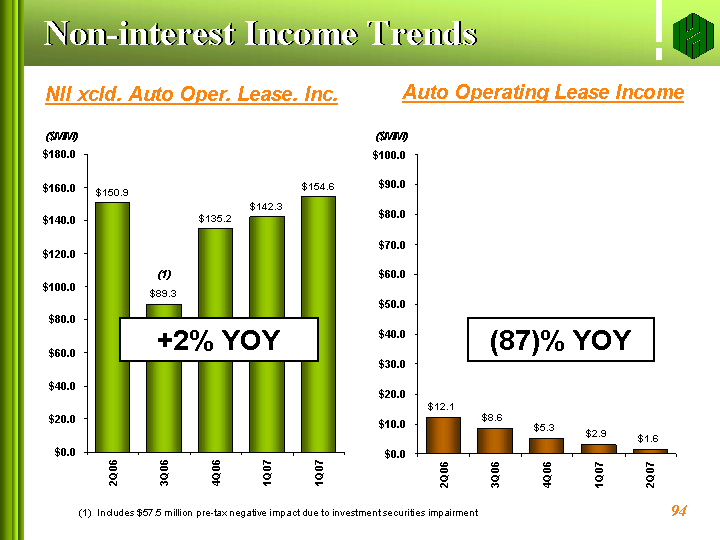 Non-interest Income Trends

NII xcld. Auto Oper. Lease. Inc.

($MM)

$180.0
$160.0
$140.0
$120.0
$100.0
$80.0
$60.0
$40.0
$20.0
$0.0

$150.9
(1)
$89.3
$135.2
$142.3
$154.6

+2% YOY

2Q06
3Q06
4Q06
1Q07
1Q07

Auto Operating Lease Income

($MM)

$100.0
$90.0
$80.0
$70.0
$60.0
$50.0
$40.0
$30.0
$20.0
$10.0
$0.0

(87)% YOY

$12.1
$8.6
$5.3
$2.9
$1.6

2Q06
3Q06
4Q06
1Q07
2Q07

(1) Includes $57.5 million pre-tax negative impact due to investment securities impairment

94